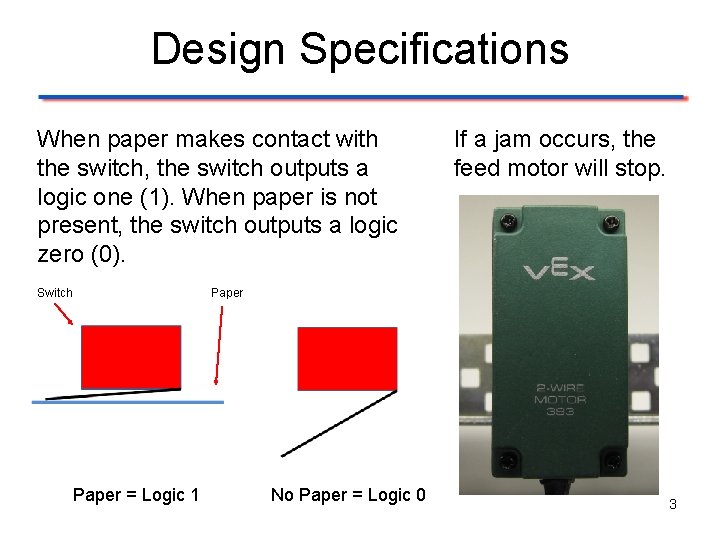 Design Specifications

When paper makes contact with the switch, the switch outputs a logic one (1). When paper is not present, the switch outputs a logic zero (0).

Switch

Paper

Paper = Logic 1

No Paper = Logic 0

If a jam occurs, the feed motor will stop.

VEX

2-WIRE
MOTOR
393

3